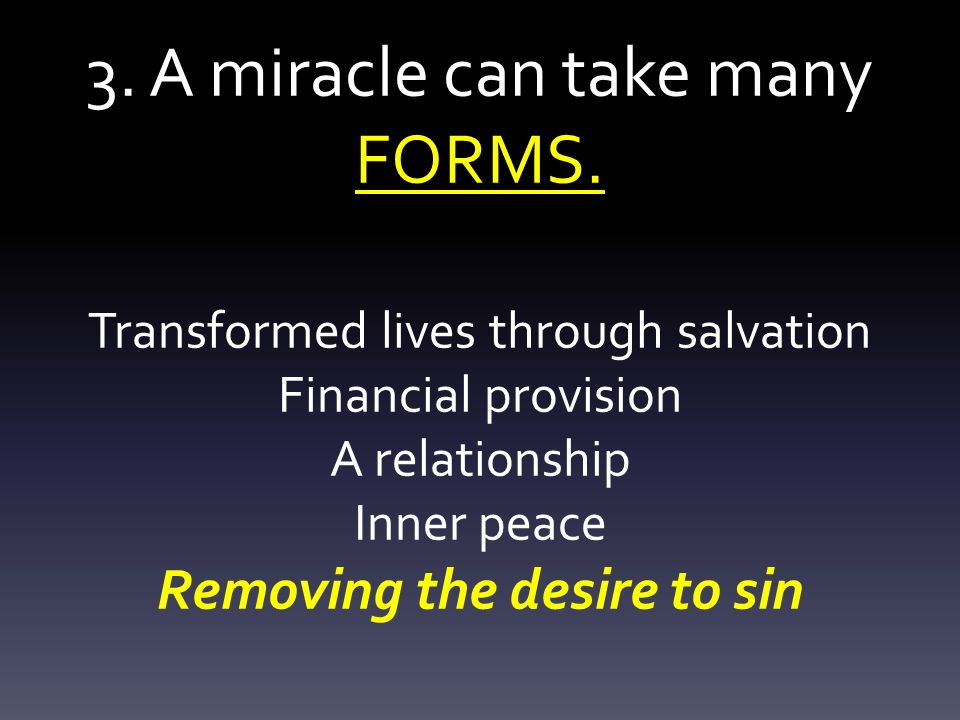 3. A miracle can take many FORMS.

Transformed lives through salvation
Financial provision
A relationship
Inner peace
Removing the desire to sin